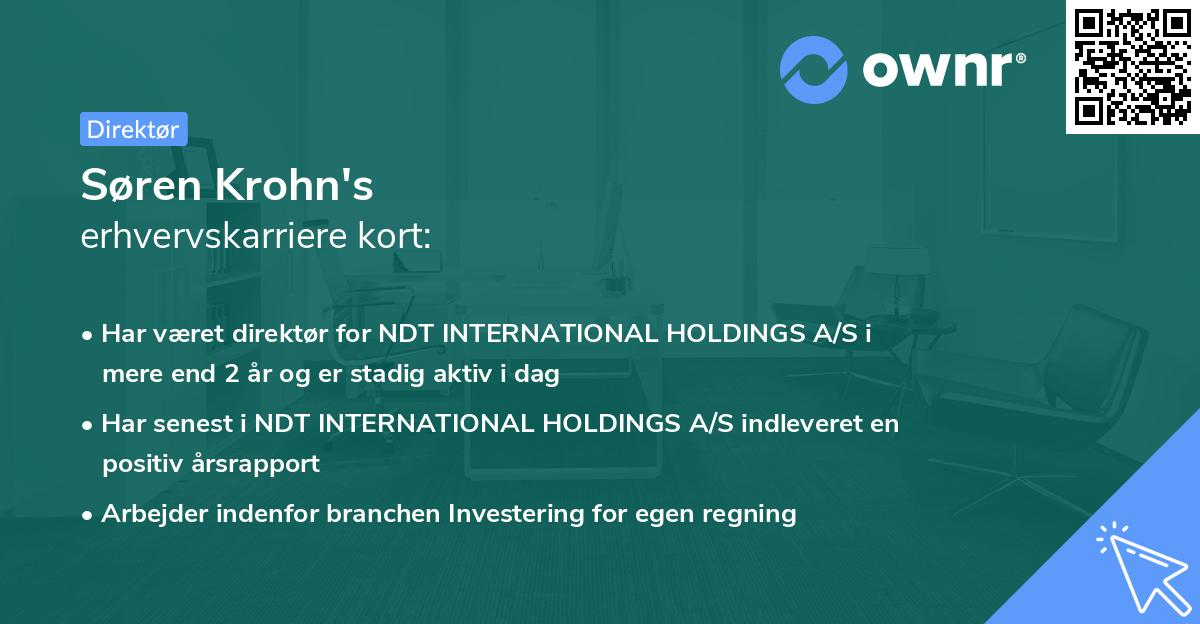 ownr®

Direktør

Søren Krohn's
erhvervskarriere kort:

• Har været direktør for NDT INTERNATIONAL HOLDINGS A/S i mere end 2 år og er stadig aktiv i dag

• Har senest i NDT INTERNATIONAL HOLDINGS A/S indleveret en positiv årsrapport

• Arbejder indenfor branchen Investering for egen regning